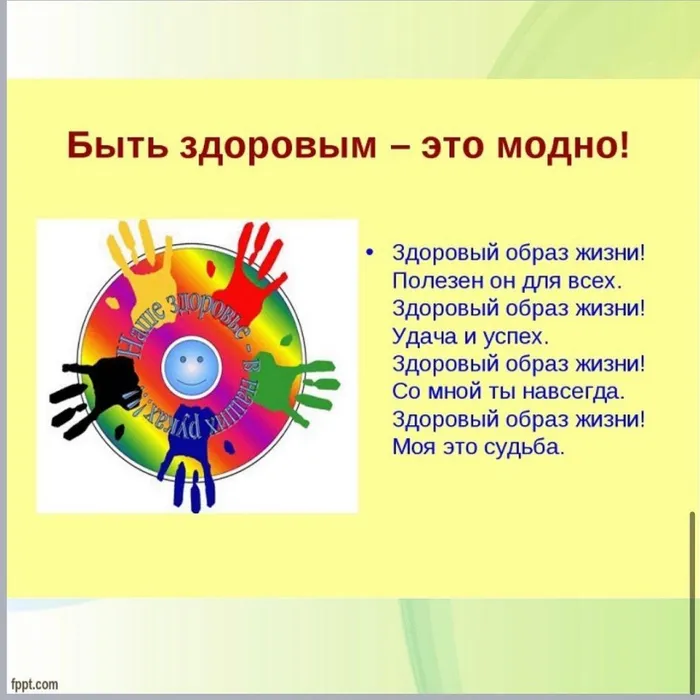 Быть здоровым – это модно!

Наше здоровье - в наших руках!

• Здоровый образ жизни!
Полезен он для всех.
Здоровый образ жизни!
Удача и успех.
Здоровый образ жизни!
Со мной ты навсегда.
Здоровый образ жизни!
Моя это судьба.

fppt.com